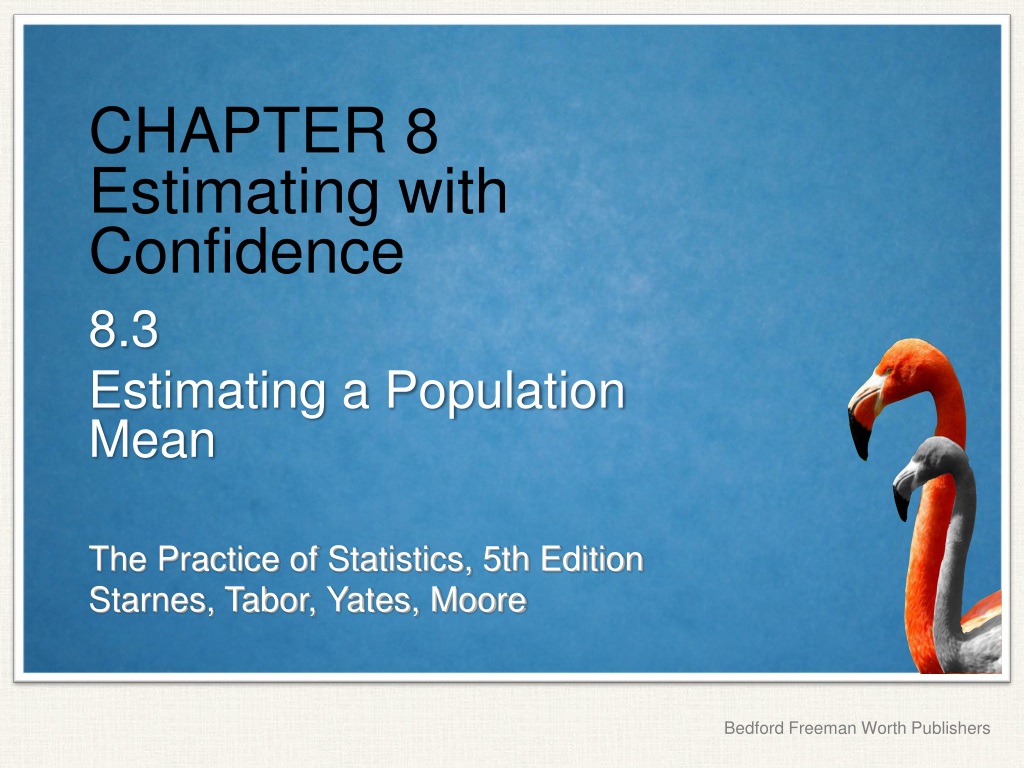 CHAPTER 8
Estimating with Confidence

8.3
Estimating a Population Mean

The Practice of Statistics, 5th Edition
Starnes, Tabor, Yates, Moore

Bedford Freeman Worth Publishers